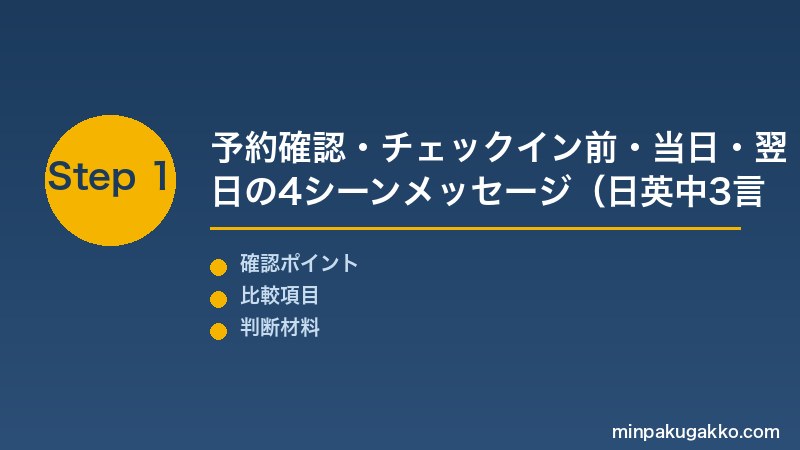 Step 1

予約確認・チェックイン前・当日・翌日の4シーンメッセージ（日英中3言

確認ポイント
比較項目
判断材料

minpakugakko.com